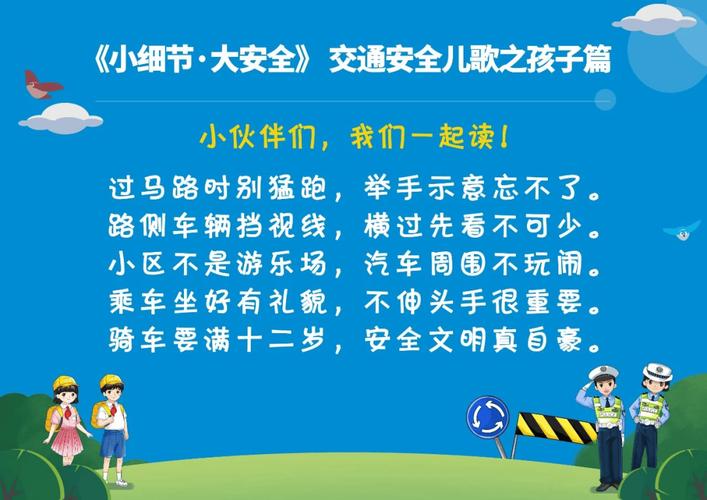 《小细节·大安全》 交通安全儿歌之孩子篇

小伙伴们，我们一起读！

过马路时别猛跑，举手示意忘不了。
路侧车辆挡视线，横过先看不可少。
小区不是游乐场，汽车周围不玩闹。
乘车坐好有礼貌，不伸头手很重要。
骑车要满十二岁，安全文明真自豪。